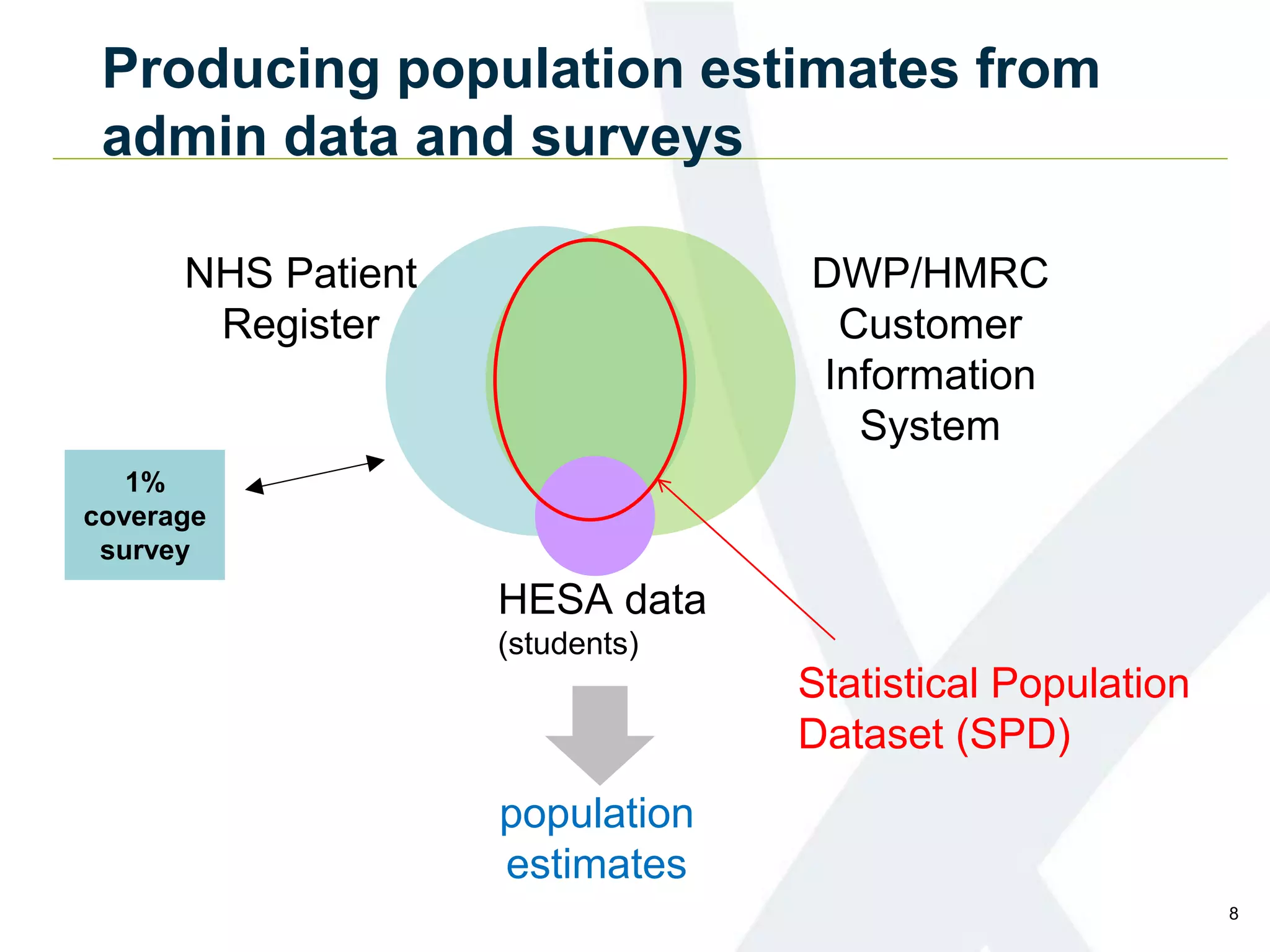 Producing population estimates from admin data and surveys

NHS Patient Register

DWP/HMRC Customer Information System

1% coverage survey

HESA data
(students)

Statistical Population Dataset (SPD)

population estimates

8